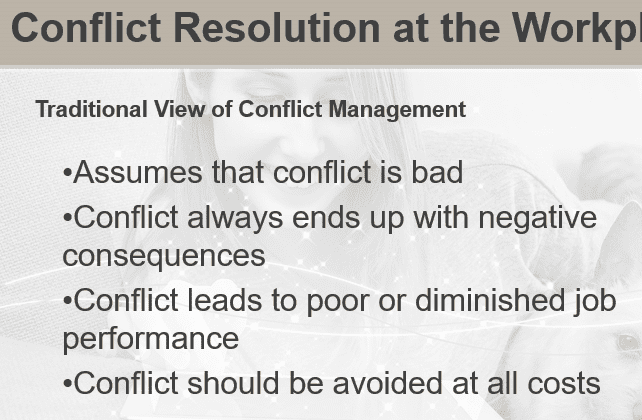 Conflict Resolution at the Workpl

Traditional View of Conflict Management

•Assumes that conflict is bad

•Conflict always ends up with negative consequences

•Conflict leads to poor or diminished job performance

•Conflict should be avoided at all costs